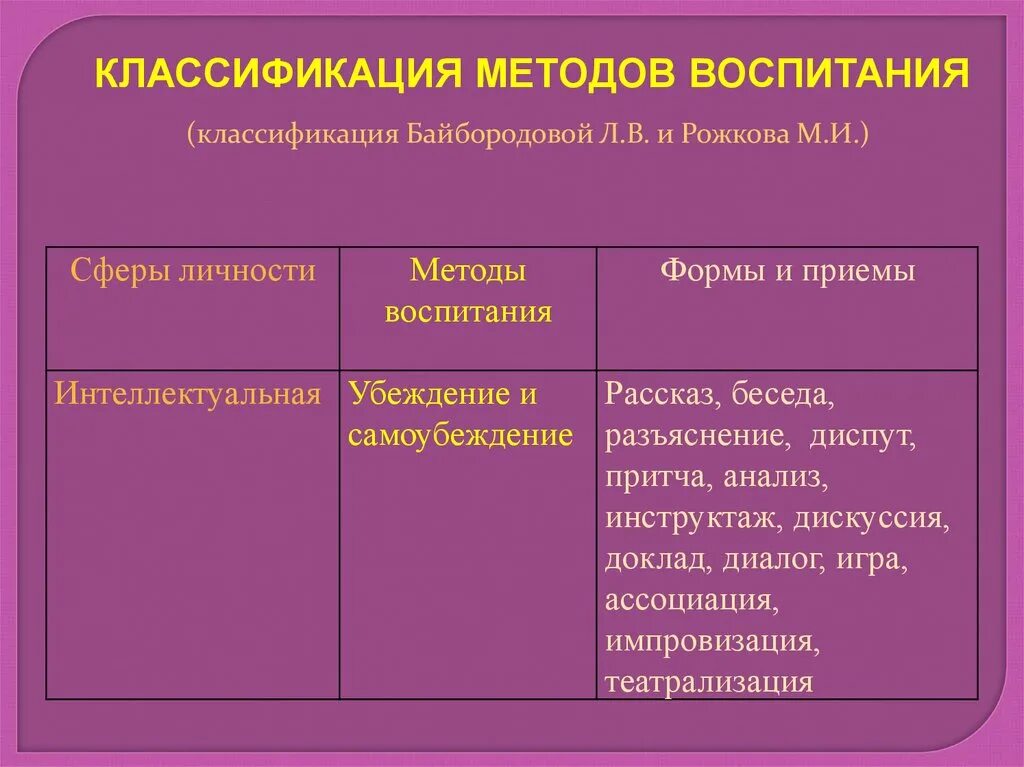 КЛАССИФИКАЦИЯ МЕТОДОВ ВОСПИТАНИЯ

(классификация Байбородовой Л.В. и Рожкова М.И.)

| Сферы личности | Методы воспитания | Формы и приемы |
|---|---|---|
| Интеллектуальная | Убеждение и самоубеждение | Рассказ, беседа, разъяснение, диспут, притча, анализ, инструктаж, дискуссия, доклад, диалог, игра, ассоциация, импровизация, театрализация |